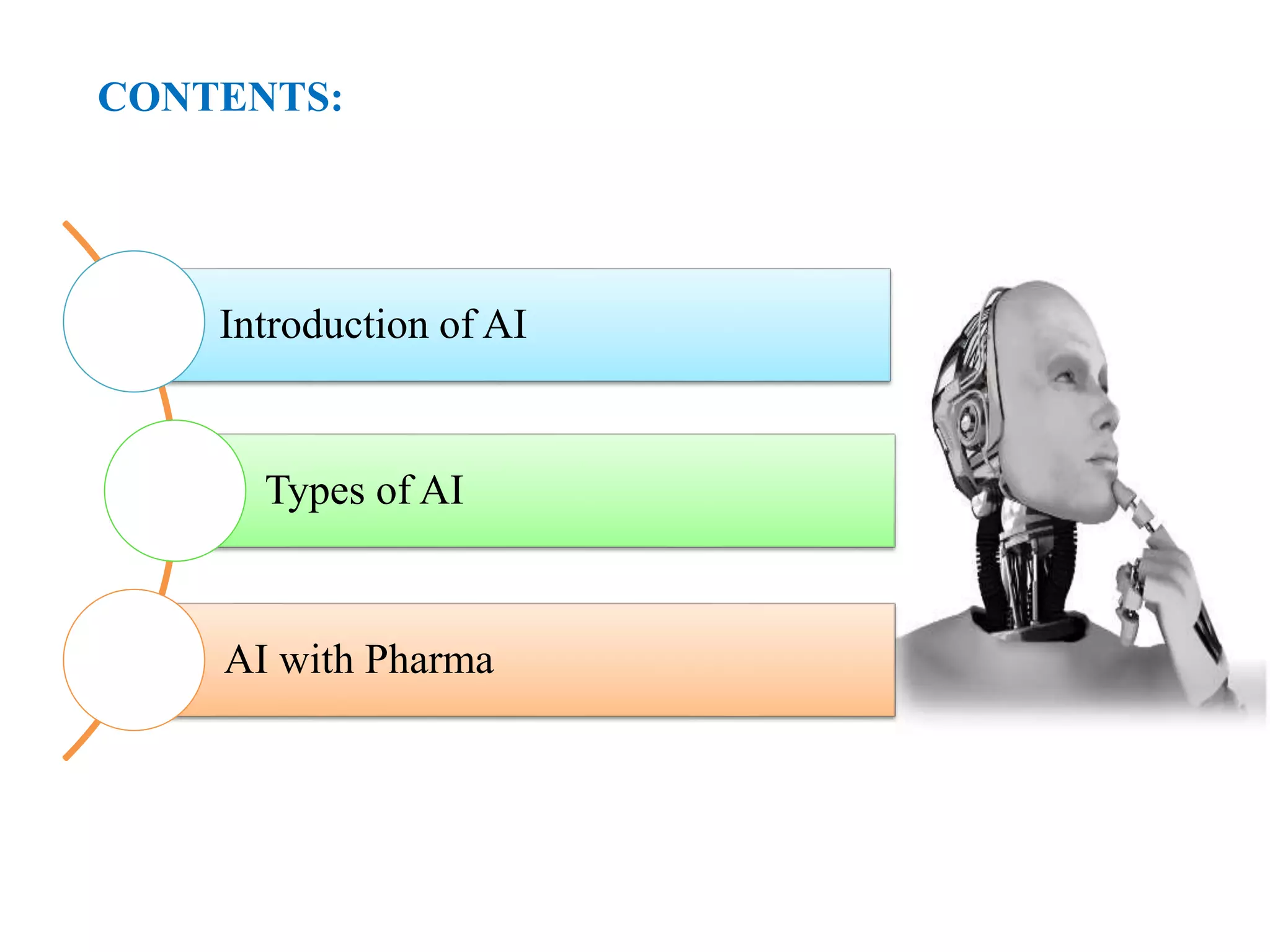 CONTENTS:

Introduction of AI

Types of AI

AI with Pharma